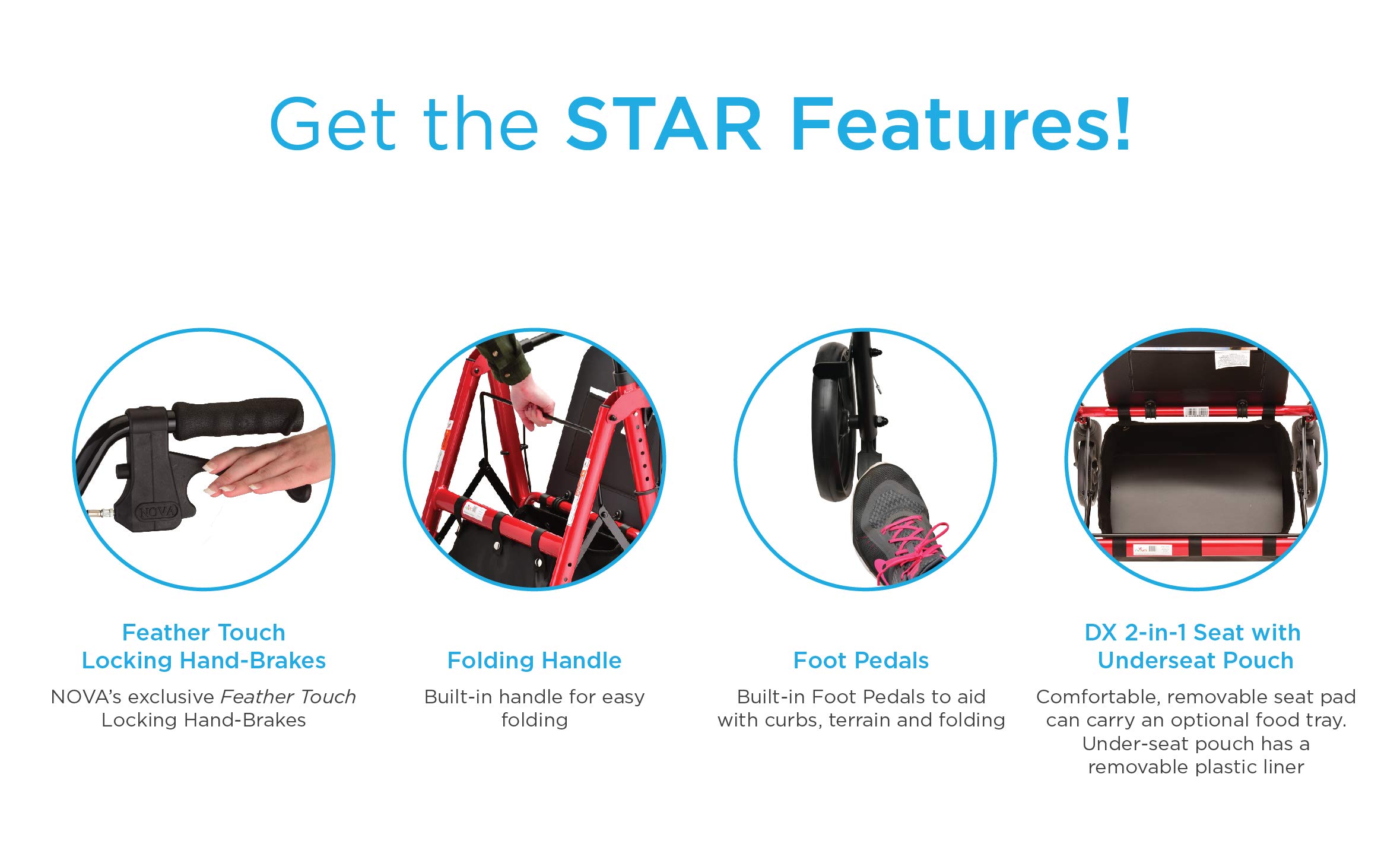 Get the STAR Features!

NOVA

Feather Touch Locking Hand-Brakes

NOVA's exclusive Feather Touch Locking Hand-Brakes

Folding Handle

Built-in handle for easy folding

Foot Pedals

Built-in Foot Pedals to aid with curbs, terrain and folding

DX 2-in-1 Seat with Underseat Pouch

Comfortable, removable seat pad can carry an optional food tray. Under-seat pouch has a removable plastic liner